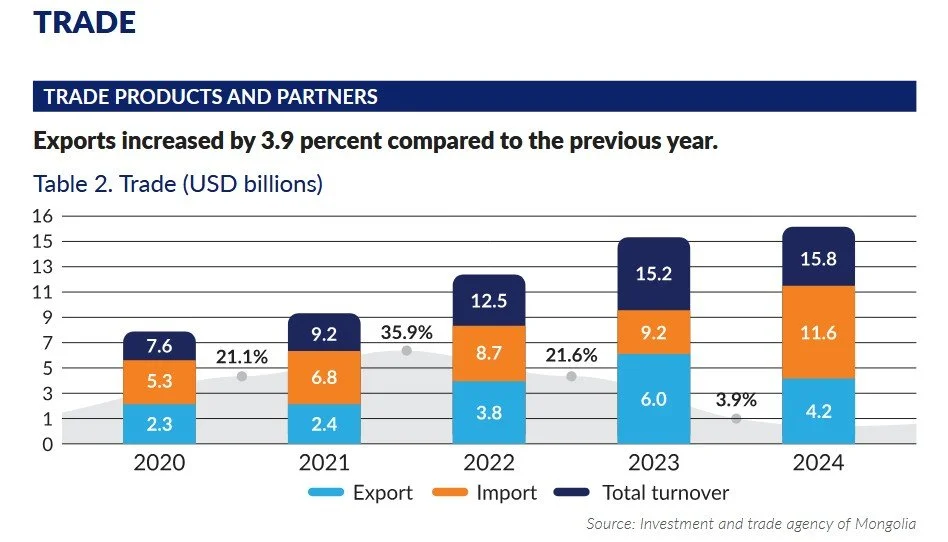 TRADE

TRADE PRODUCTS AND PARTNERS

Exports increased by 3.9 percent compared to the previous year.

Table 2. Trade (USD billions)

16
15
13
11
9
7
5
3
1
0

7.6
5.3
2.3
21.1%
9.2
6.8
2.4
35.9%
12.5
8.7
3.8
21.6%
15.2
9.2
6.0
3.9%
15.8
11.6
4.2

2020 2021 2022 2023 2024

Export Import Total turnover

Source: Investment and trade agency of Mongolia